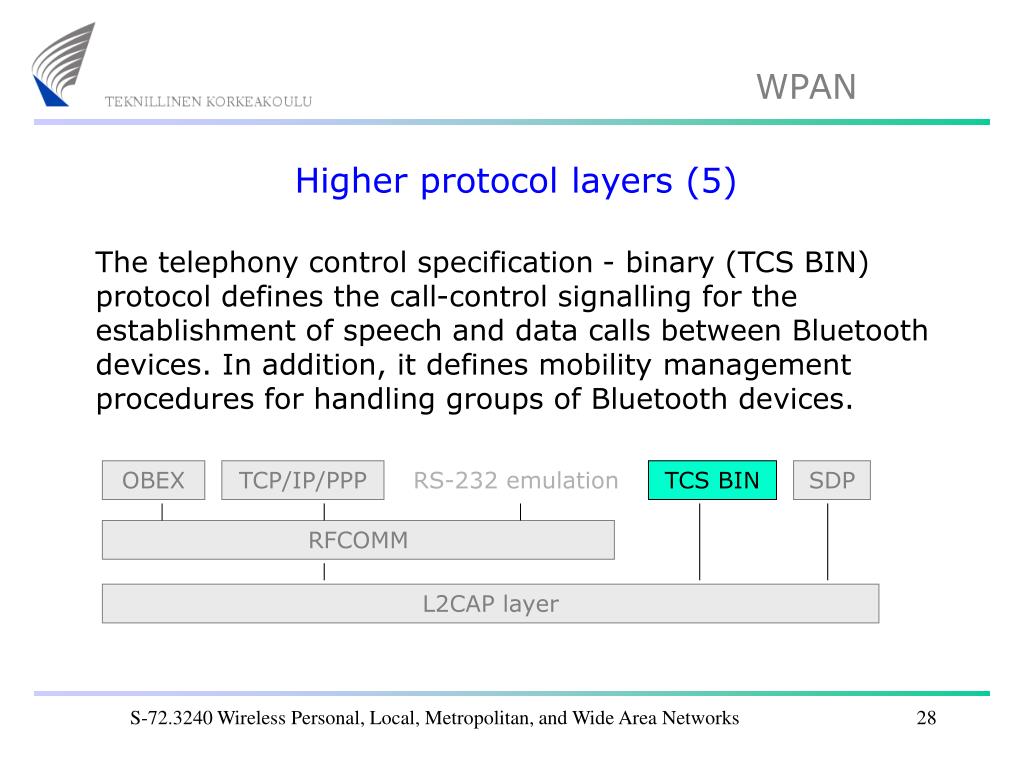 TEKNILLINEN KORKEAKOULU

WPAN

Higher protocol layers (5)

The telephony control specification - binary (TCS BIN) protocol defines the call-control signalling for the establishment of speech and data calls between Bluetooth devices. In addition, it defines mobility management procedures for handling groups of Bluetooth devices.

OBEX
TCP/IP/PPP
RS-232 emulation
TCS BIN
SDP
RFCOMM
L2CAP layer

S-72.3240 Wireless Personal, Local, Metropolitan, and Wide Area Networks
28